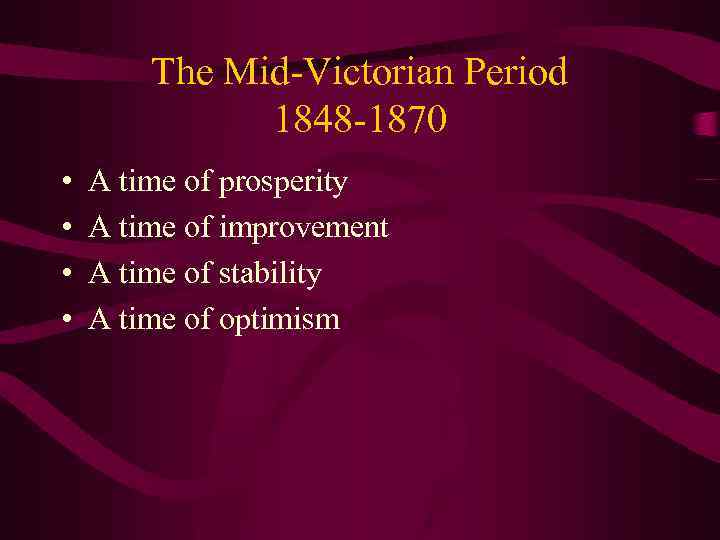 The Mid-Victorian Period
1848-1870

• A time of prosperity
• A time of improvement
• A time of stability
• A time of optimism